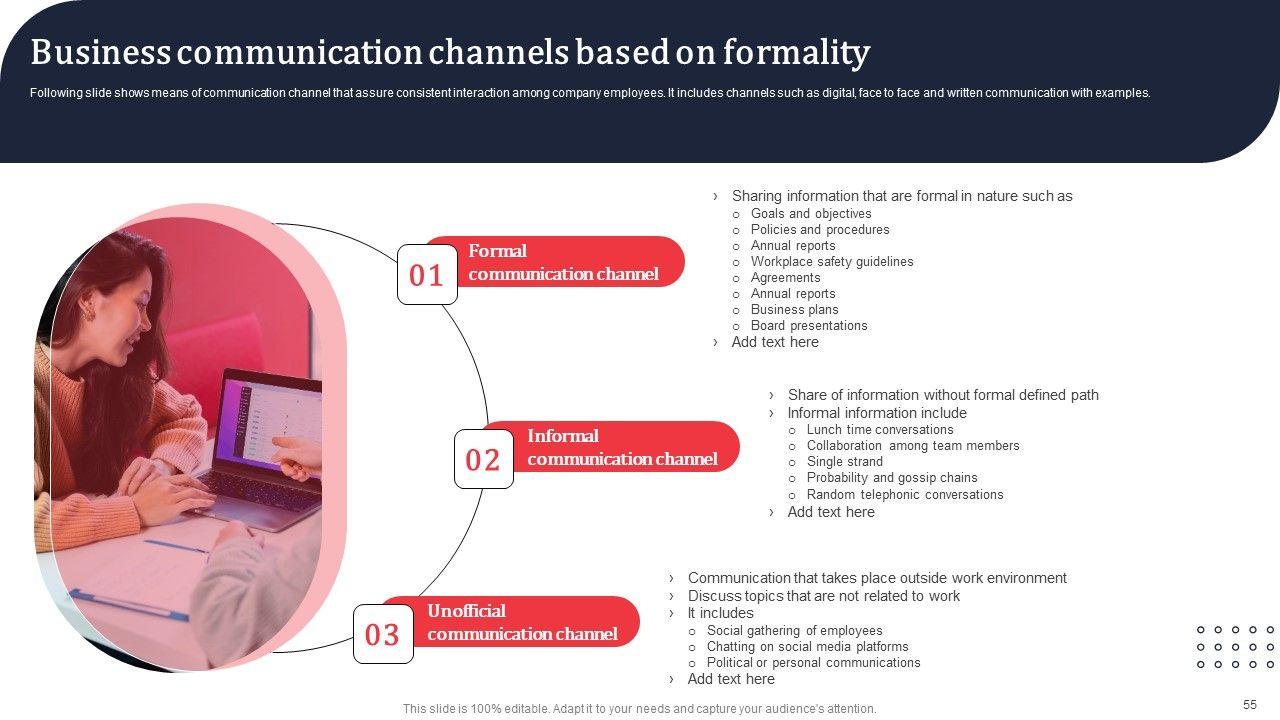 Business communication channels based on formality

Following slide shows means of communication channel that assure consistent interaction among company employees. It includes channels such as digital, face to face and written communication with examples.

01
Formal communication channel

› Sharing information that are formal in nature such as
○ Goals and objectives
○ Policies and procedures
○ Annual reports
○ Workplace safety guidelines
○ Agreements
○ Annual reports
○ Business plans
○ Board presentations
› Add text here

02
Informal communication channel

› Share of information without formal defined path
› Informal information include
○ Lunch time conversations
○ Collaboration among team members
○ Single strand
○ Probability and gossip chains
○ Random telephonic conversations
› Add text here

03
Unofficial communication channel

› Communication that takes place outside work environment
› Discuss topics that are not related to work
› It includes
○ Social gathering of employees
○ Chatting on social media platforms
○ Political or personal communications
› Add text here

This slide is 100% editable. Adapt it to your needs and capture your audience's attention.

55